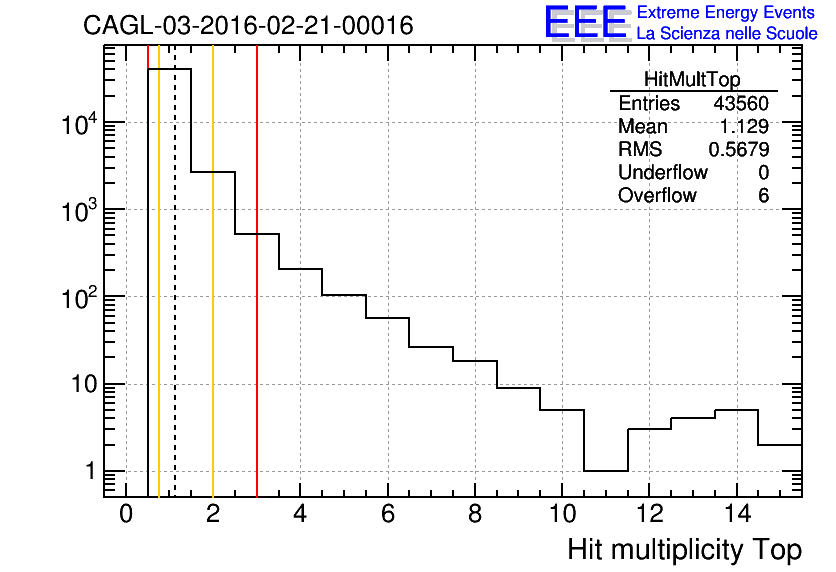 CAGL-03-2016-02-21-00016

EEE Extreme Energy Events
La Scienza nelle Scuole

| HitMultTop | |
|---|---|
| Entries | 43560 |
| Mean | 1.129 |
| RMS | 0.5679 |
| Underflow | 0 |
| Overflow | 6 |

$10^4$
$10^3$
$10^2$
10
1

0 2 4 6 8 10 12 14

Hit multiplicity Top